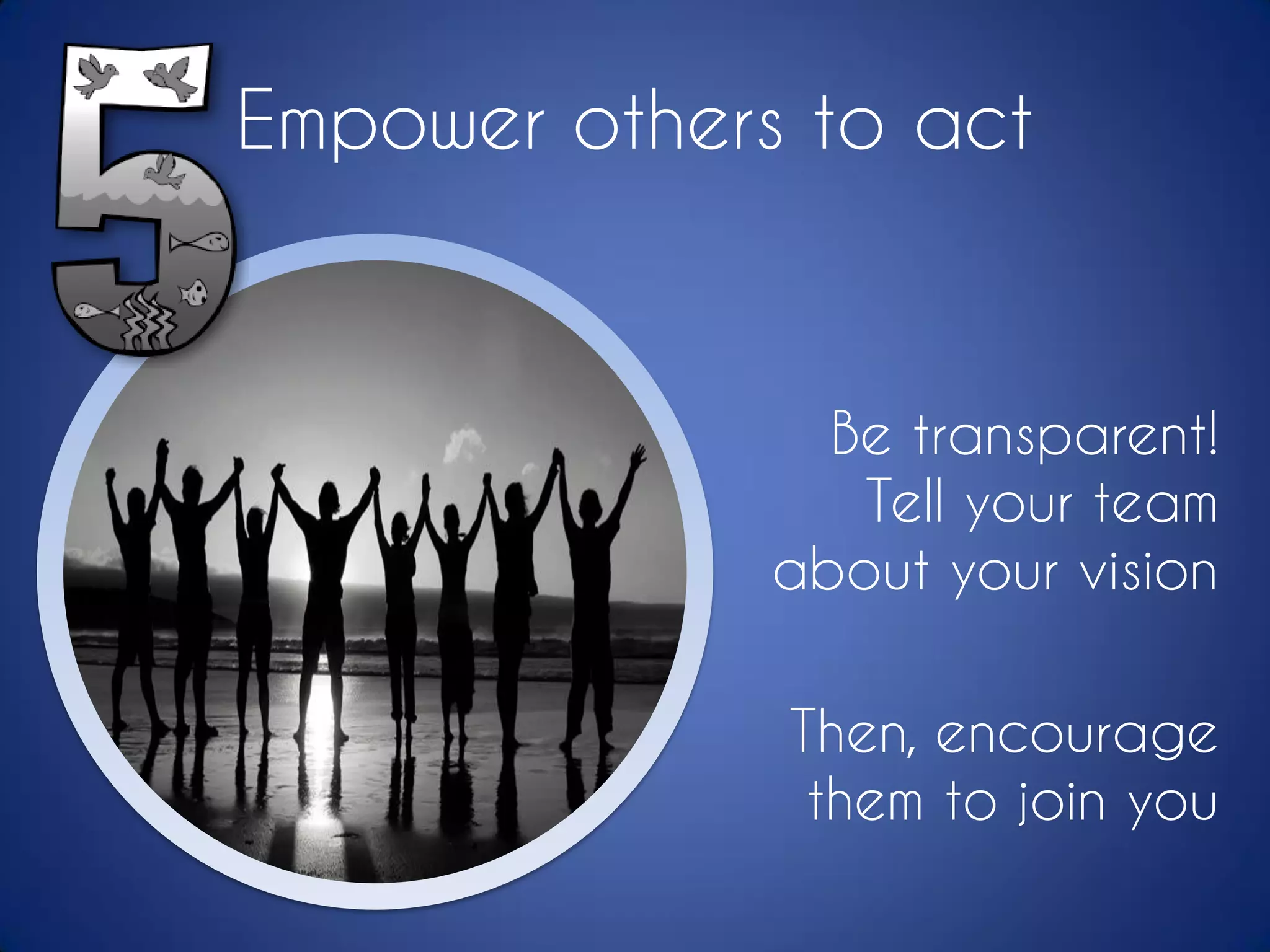 5 Empower others to act

Be transparent! Tell your team about your vision

Then, encourage them to join you